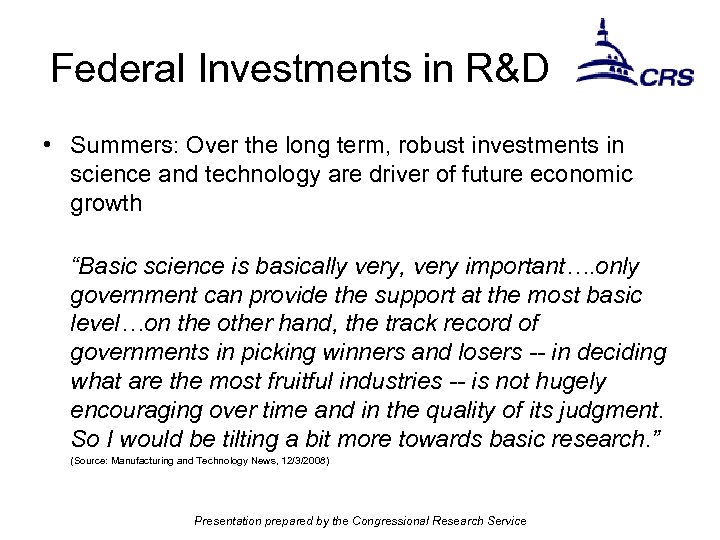 Federal Investments in R&D

CRS

• Summers: Over the long term, robust investments in science and technology are driver of future economic growth

“Basic science is basically very, very important….only government can provide the support at the most basic level…on the other hand, the track record of governments in picking winners and losers -- in deciding what are the most fruitful industries -- is not hugely encouraging over time and in the quality of its judgment. So I would be tilting a bit more towards basic research.”

(Source: Manufacturing and Technology News, 12/3/2008)

Presentation prepared by the Congressional Research Service